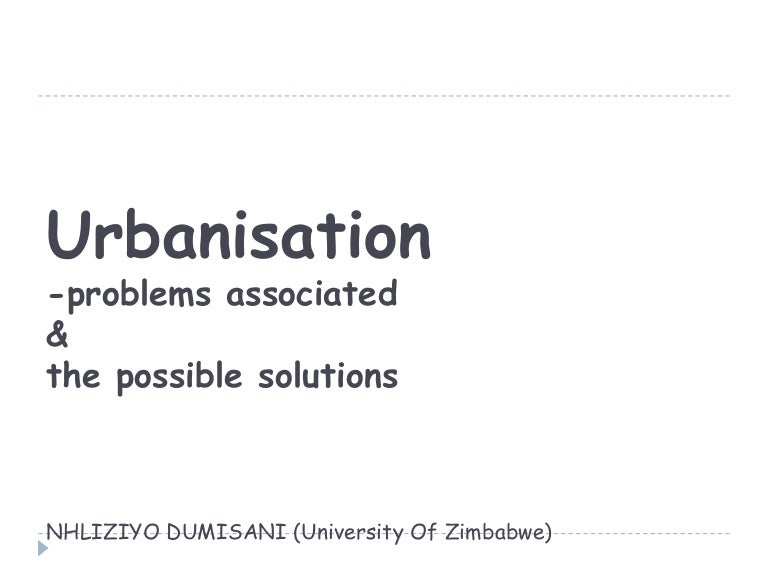 Urbanisation
-problems associated
&
the possible solutions

NHLIZIYO DUMISANI (University Of Zimbabwe)